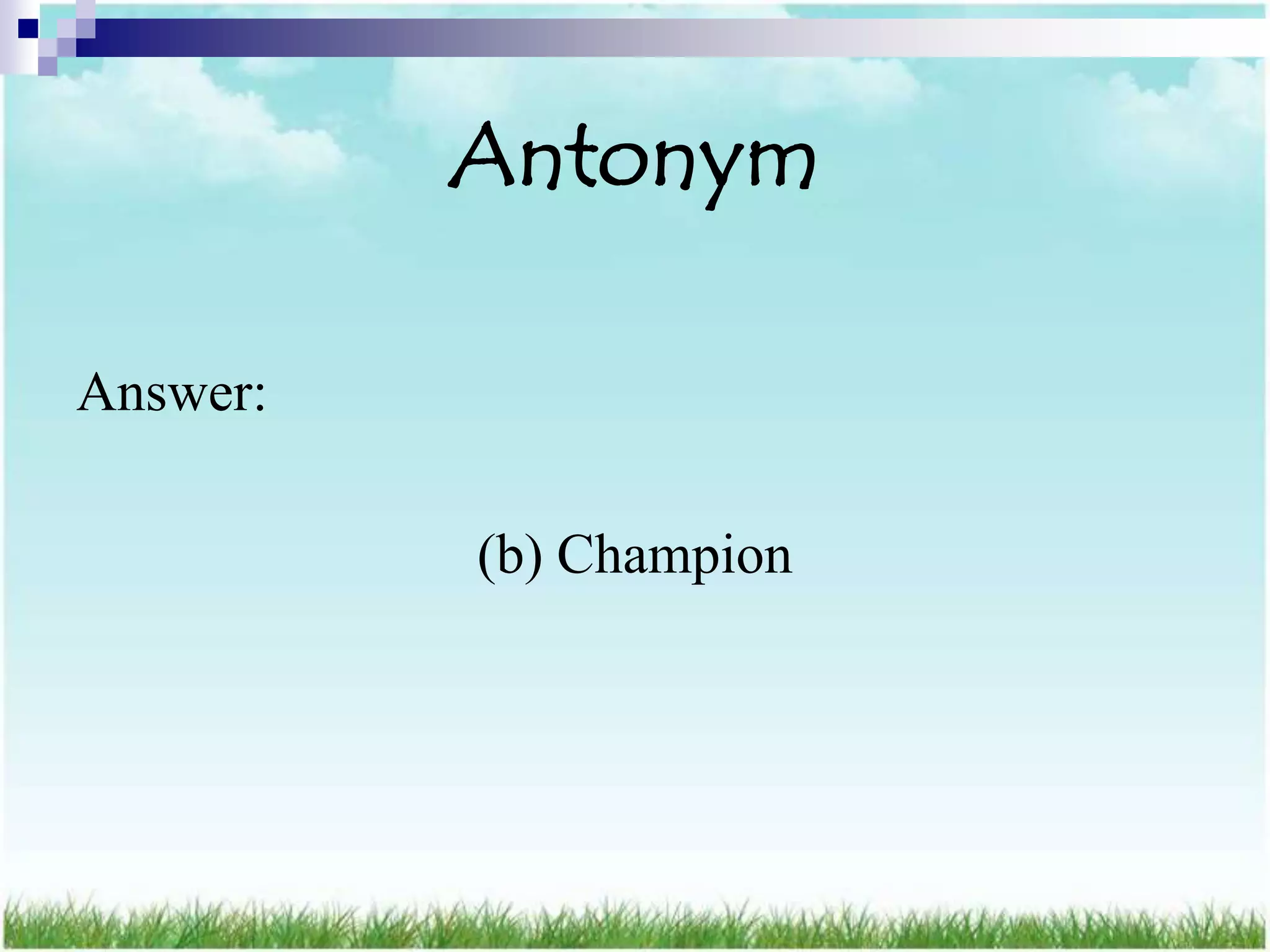 Antonym

Answer:

(b) Champion